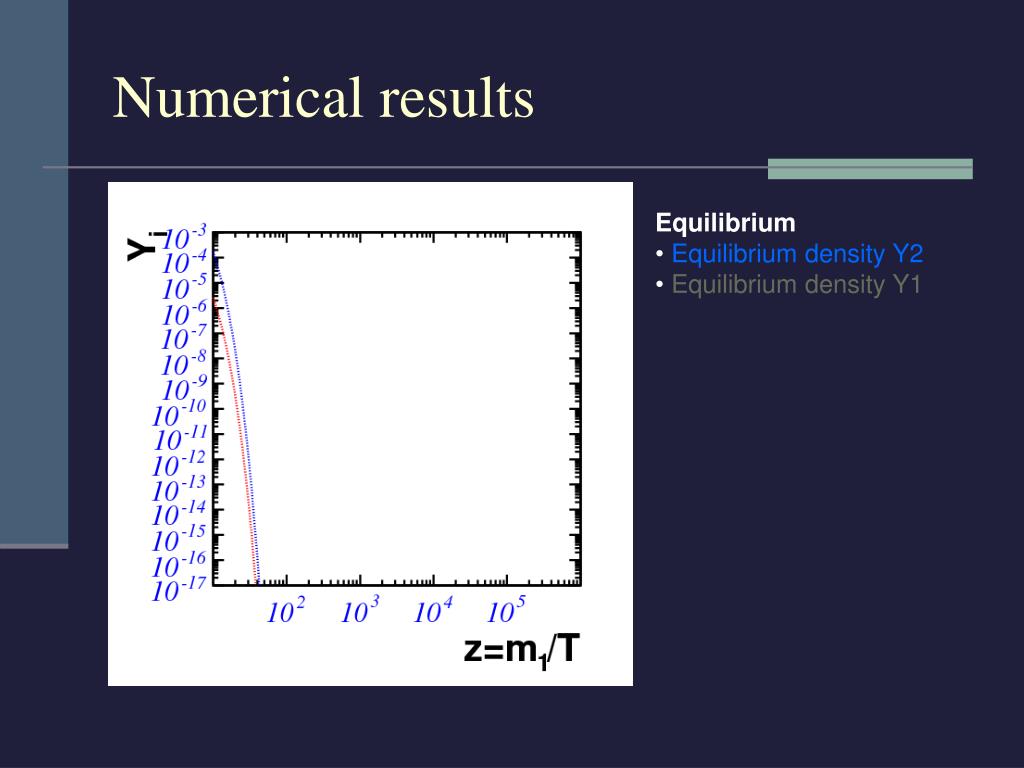 Numerical results

$Y_i$

$10^{-3}$
$10^{-4}$
$10^{-5}$
$10^{-6}$
$10^{-7}$
$10^{-8}$
$10^{-9}$
$10^{-10}$
$10^{-11}$
$10^{-12}$
$10^{-13}$
$10^{-14}$
$10^{-15}$
$10^{-16}$
$10^{-17}$

$10^{2}$ $10^{3}$ $10^{4}$ $10^{5}$

$z=m_1/T$

Equilibrium
• Equilibrium density Y2
• Equilibrium density Y1